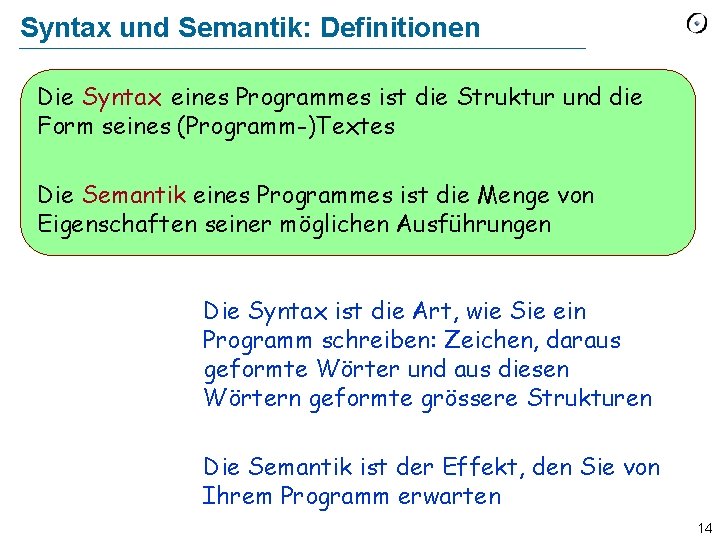 Syntax und Semantik: Definitionen

Die Syntax eines Programmes ist die Struktur und die Form seines (Programm-)Textes

Die Semantik eines Programmes ist die Menge von Eigenschaften seiner möglichen Ausführungen

Die Syntax ist die Art, wie Sie ein Programm schreiben: Zeichen, daraus geformte Wörter und aus diesen Wörtern geformte grössere Strukturen

Die Semantik ist der Effekt, den Sie von Ihrem Programm erwarten

14